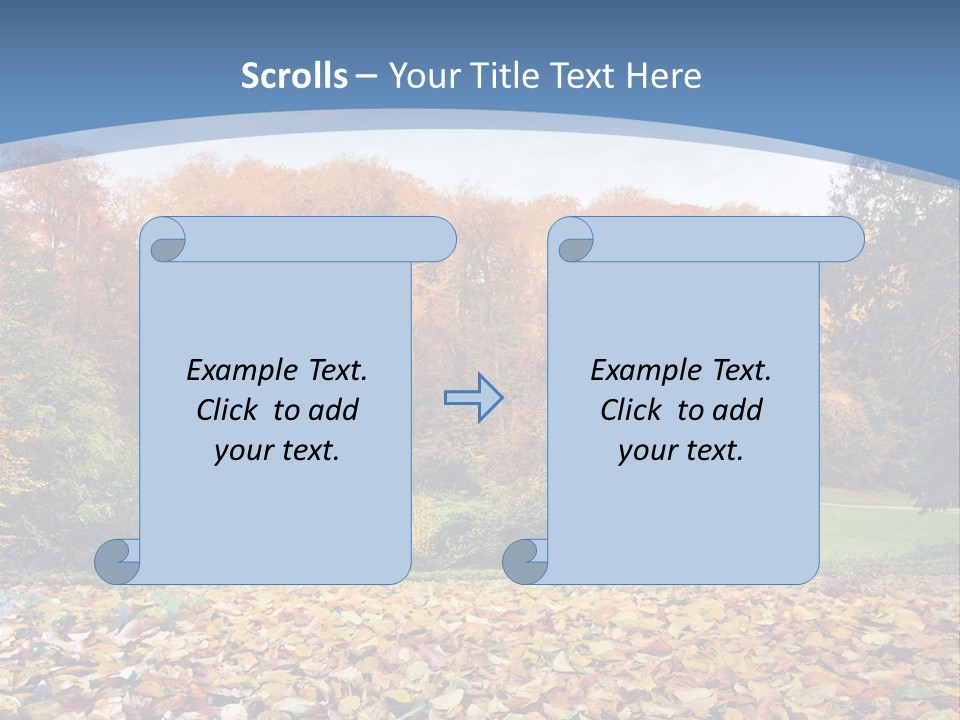 Scrolls – Your Title Text Here

Example Text. Click to add your text.

Example Text. Click to add your text.